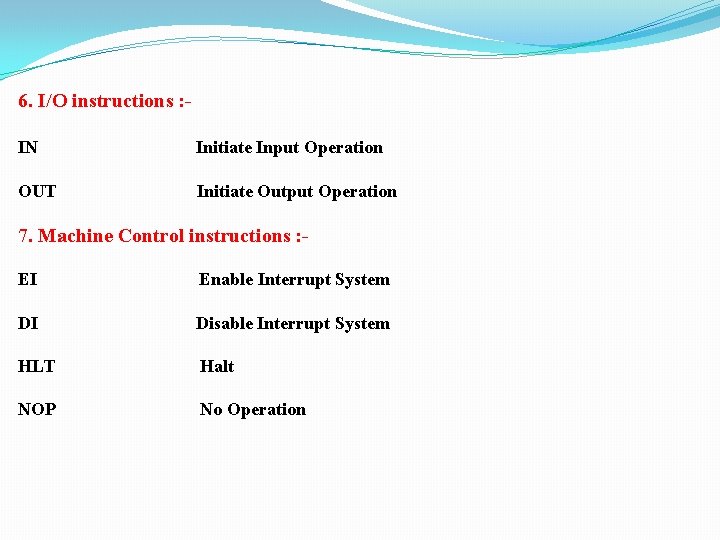 6. I/O instructions :-

IN Initiate Input Operation

OUT Initiate Output Operation

7. Machine Control instructions :-

EI Enable Interrupt System

DI Disable Interrupt System

HLT Halt

NOP No Operation